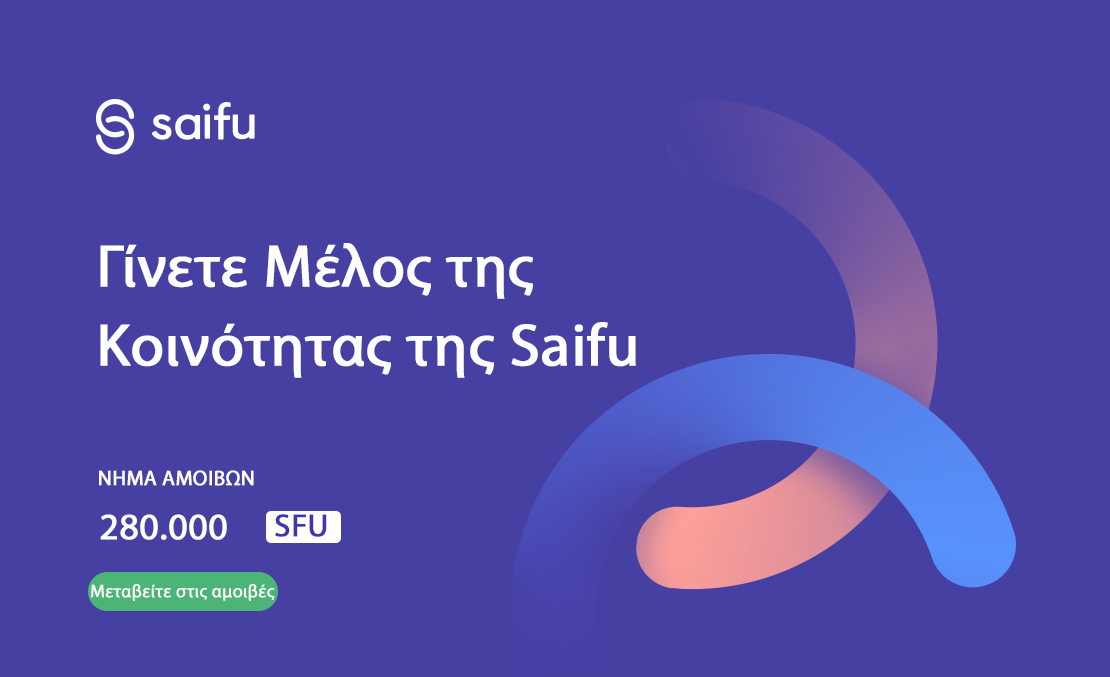 saifu

Γίνετε Μέλος της Κοινότητας της Saifu

ΝΗΜΑ ΑΜΟΙΒΩΝ

280.000 SFU

Μεταβείτε στις αμοιβές